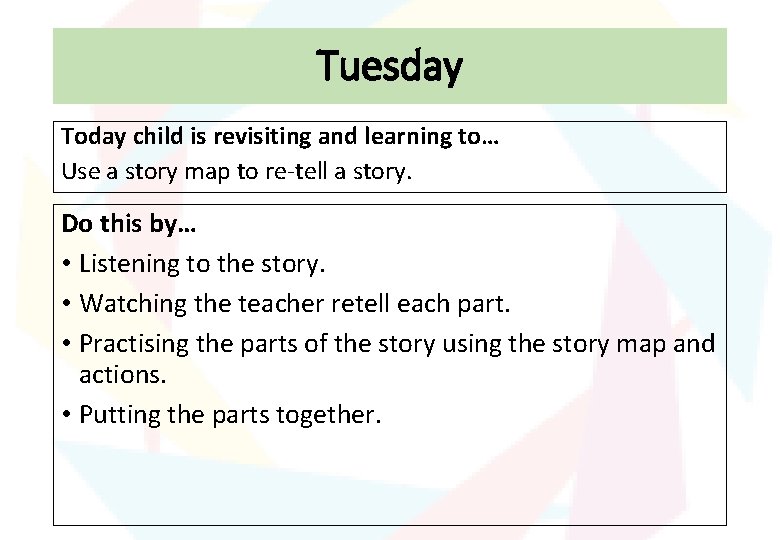 Tuesday

Today child is revisiting and learning to…
Use a story map to re-tell a story.

Do this by…
• Listening to the story.
• Watching the teacher retell each part.
• Practising the parts of the story using the story map and actions.
• Putting the parts together.